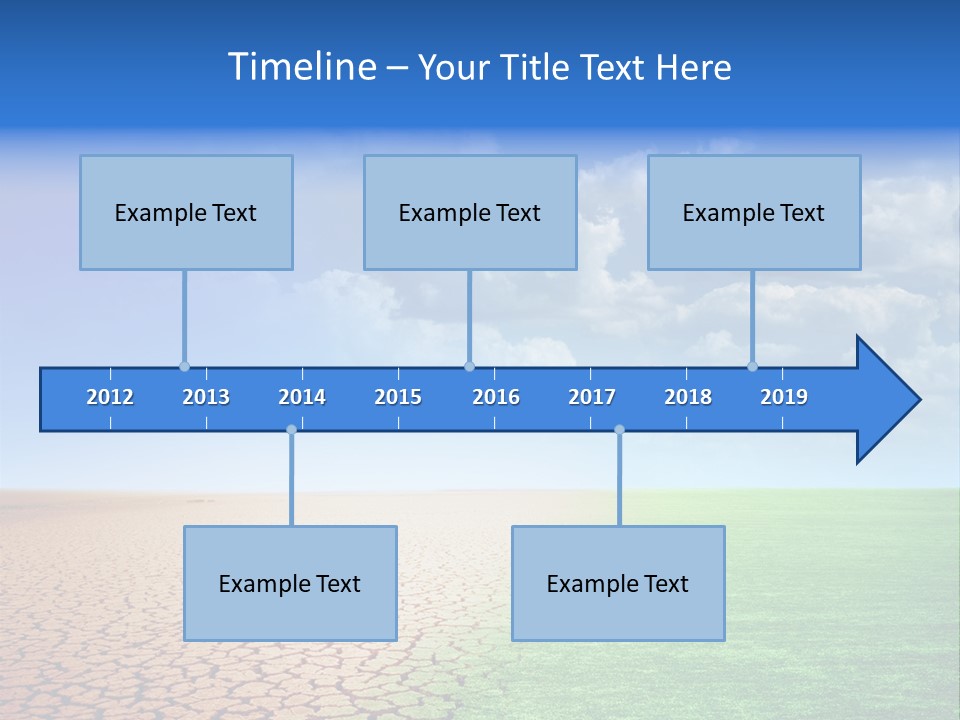 Timeline – Your Title Text Here

Example Text

Example Text

Example Text

2012 2013 2014 2015 2016 2017 2018 2019

Example Text

Example Text